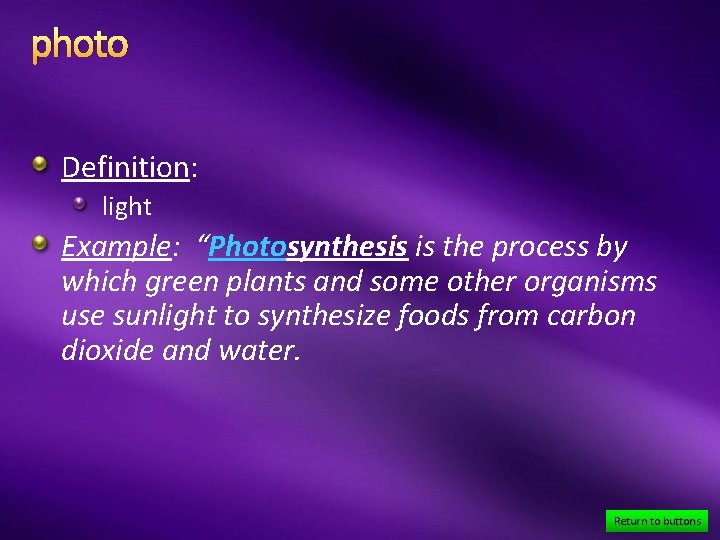 photo

Definition:
light

Example: “Photosynthesis is the process by which green plants and some other organisms use sunlight to synthesize foods from carbon dioxide and water.

Return to buttons